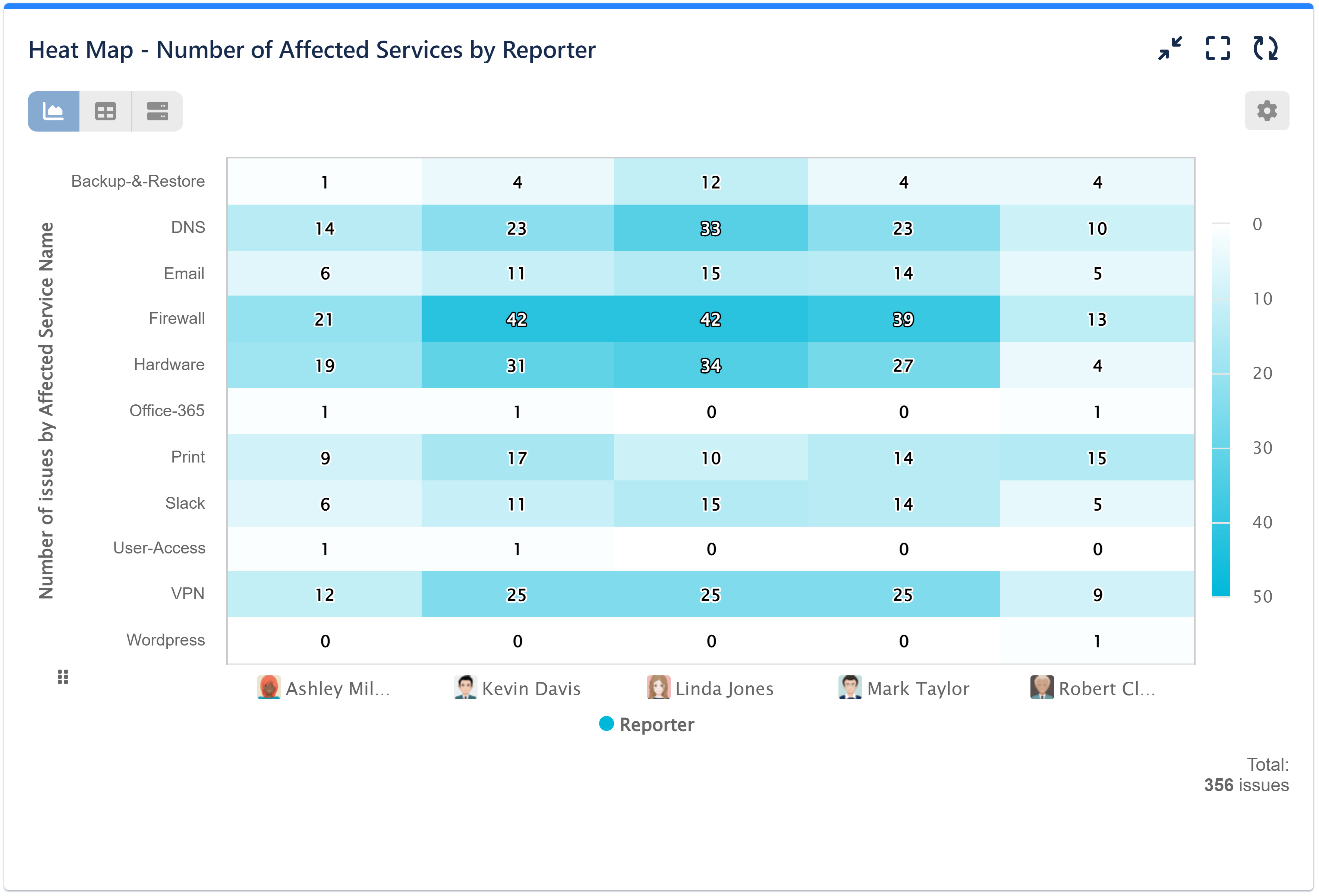 Heat Map - Number of Affected Services by Reporter

Number of issues by Affected Service Name

| | Ashley Mil... | Kevin Davis | Linda Jones | Mark Taylor | Robert Cl... |
|---|---|---|---|---|---|
| Backup-&-Restore | 1 | 4 | 12 | 4 | 4 |
| DNS | 14 | 23 | 33 | 23 | 10 |
| Email | 6 | 11 | 15 | 14 | 5 |
| Firewall | 21 | 42 | 42 | 39 | 13 |
| Hardware | 19 | 31 | 34 | 27 | 4 |
| Office-365 | 1 | 1 | 0 | 0 | 1 |
| Print | 9 | 17 | 10 | 14 | 15 |
| Slack | 6 | 11 | 15 | 14 | 5 |
| User-Access | 1 | 1 | 0 | 0 | 0 |
| VPN | 12 | 25 | 25 | 25 | 9 |
| Wordpress | 0 | 0 | 0 | 0 | 1 |

0
10
20
30
40
50

Reporter

Total:
356 issues